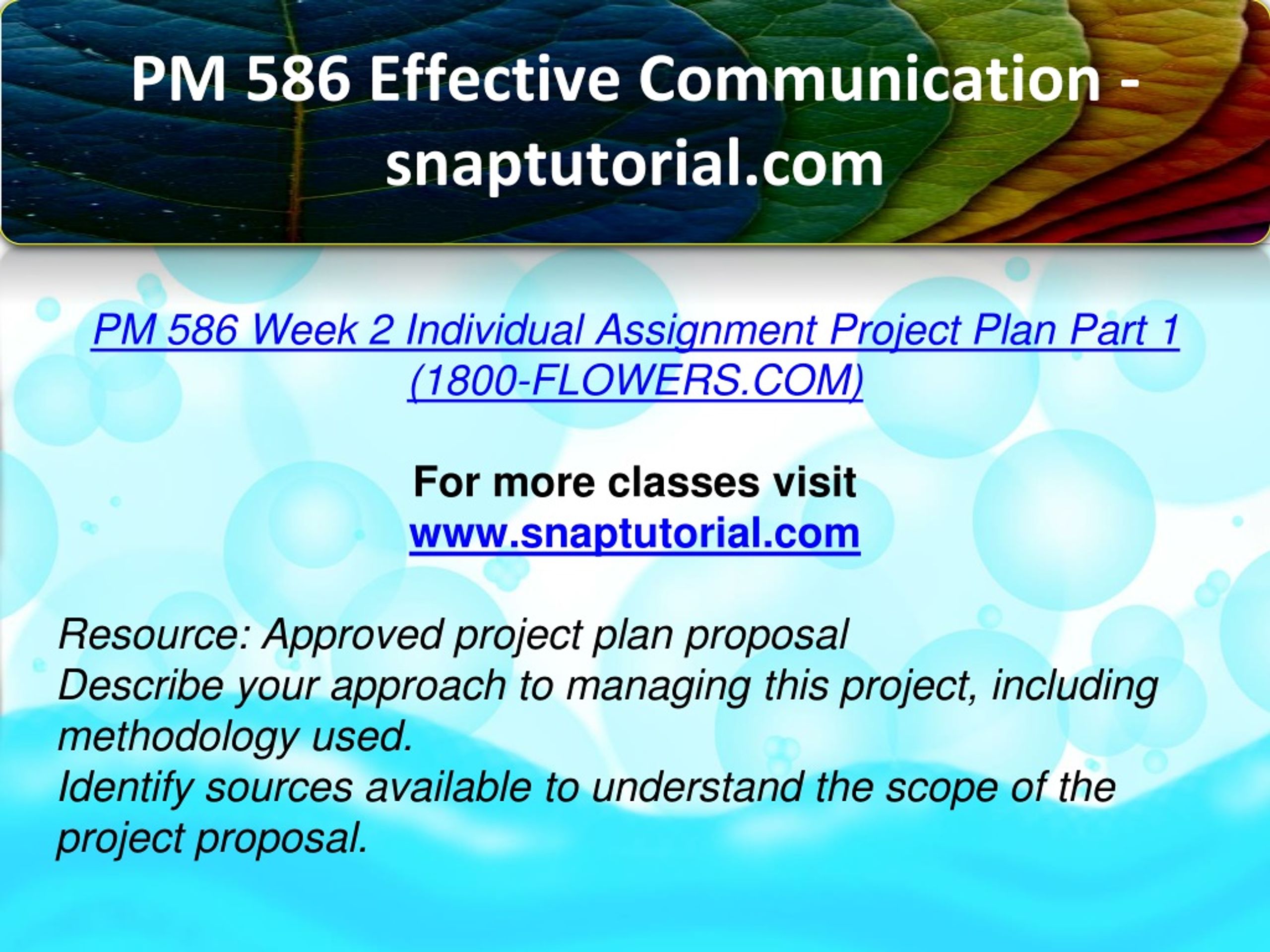 PM 586 Effective Communication - snaptutorial.com

PM 586 Week 2 Individual Assignment Project Plan Part 1 (1800-FLOWERS.COM)

For more classes visit
www.snaptutorial.com

Resource: Approved project plan proposal
Describe your approach to managing this project, including methodology used.
Identify sources available to understand the scope of the project proposal.